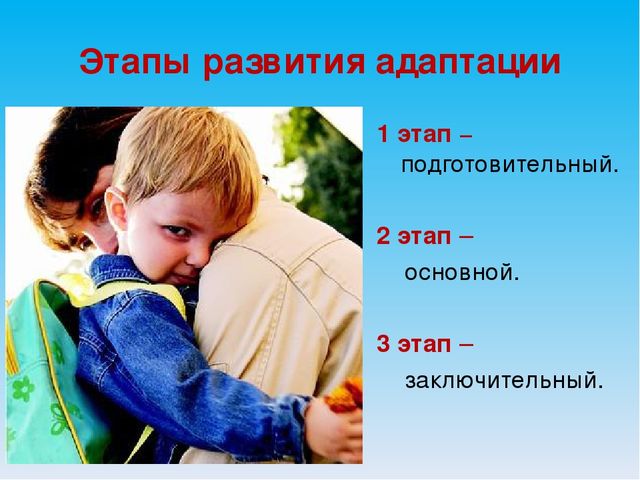 Этапы развития адаптации

1 этап – подготовительный.

2 этап – основной.

3 этап – заключительный.